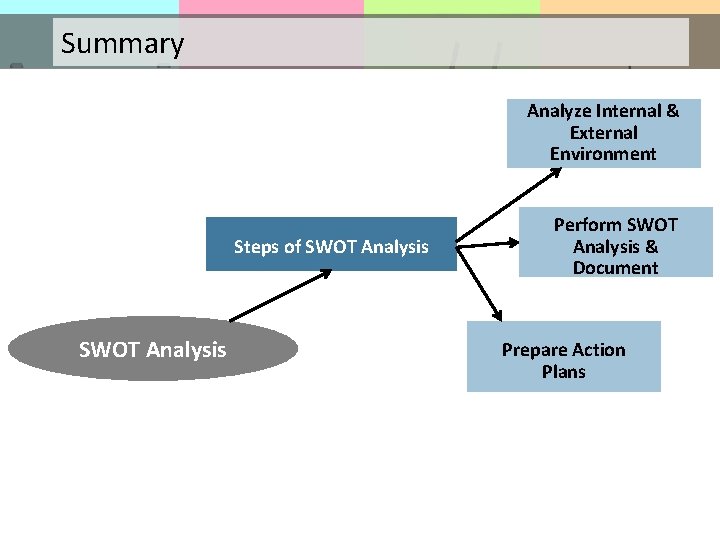 Summary

SWOT Analysis

Steps of SWOT Analysis

Analyze Internal & External Environment

Perform SWOT Analysis & Document

Prepare Action Plans